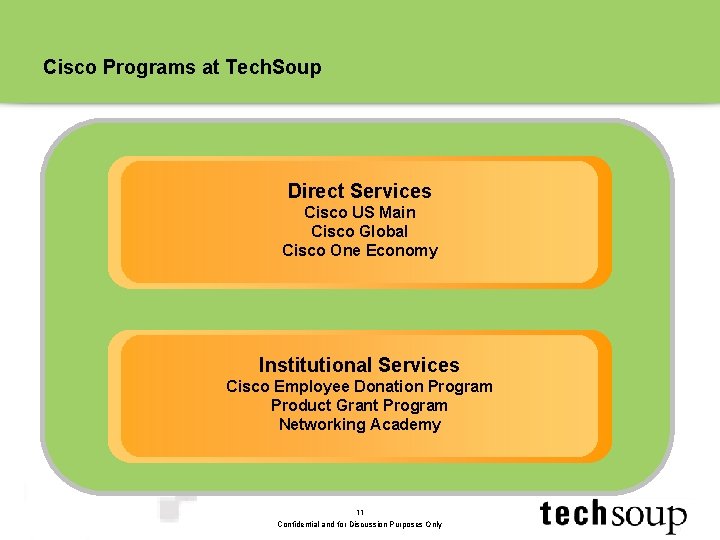 Cisco Programs at TechSoup

Direct Services
Cisco US Main
Cisco Global
Cisco One Economy

Institutional Services
Cisco Employee Donation Program
Product Grant Program
Networking Academy

11
Confidential and for Discussion Purposes Only

techsoup